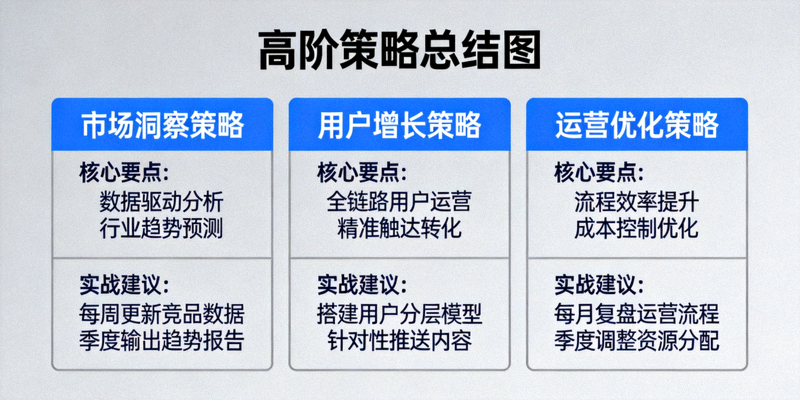 高阶策略总结图

市场洞察策略

核心要点:
数据驱动分析
行业趋势预测

实战建议:
每周更新竞品数据
季度输出趋势报告

用户增长策略

核心要点:
全链路用户运营
精准触达转化

实战建议:
搭建用户分层模型
针对性推送内容

运营优化策略

核心要点:
流程效率提升
成本控制优化

实战建议:
每月复盘运营流程
季度调整资源分配